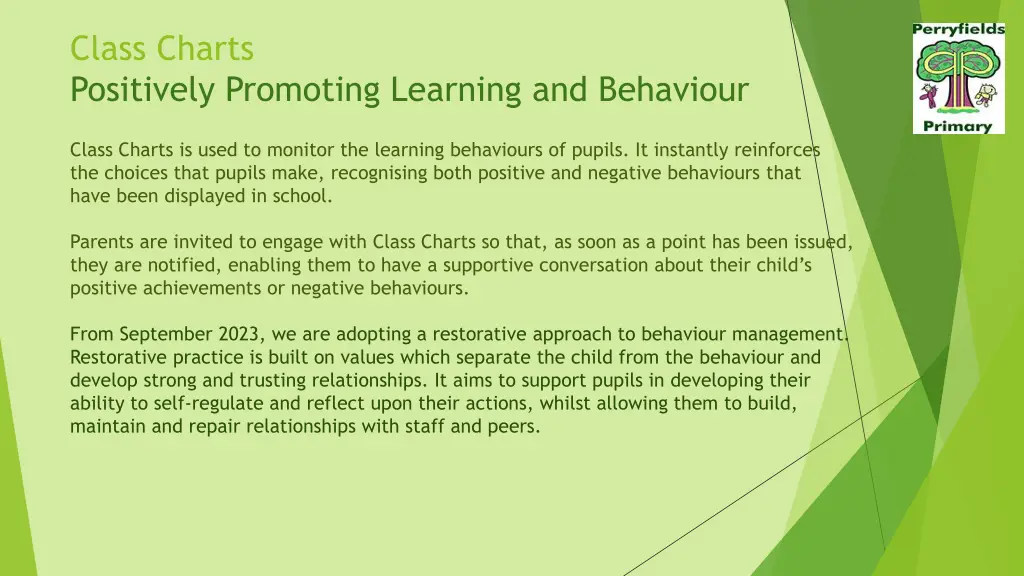 Class Charts
Positively Promoting Learning and Behaviour

Perryfields
Primary

Class Charts is used to monitor the learning behaviours of pupils. It instantly reinforces the choices that pupils make, recognising both positive and negative behaviours that have been displayed in school.

Parents are invited to engage with Class Charts so that, as soon as a point has been issued, they are notified, enabling them to have a supportive conversation about their child's positive achievements or negative behaviours.

From September 2023, we are adopting a restorative approach to behaviour management. Restorative practice is built on values which separate the child from the behaviour and develop strong and trusting relationships. It aims to support pupils in developing their ability to self-regulate and reflect upon their actions, whilst allowing them to build, maintain and repair relationships with staff and peers.